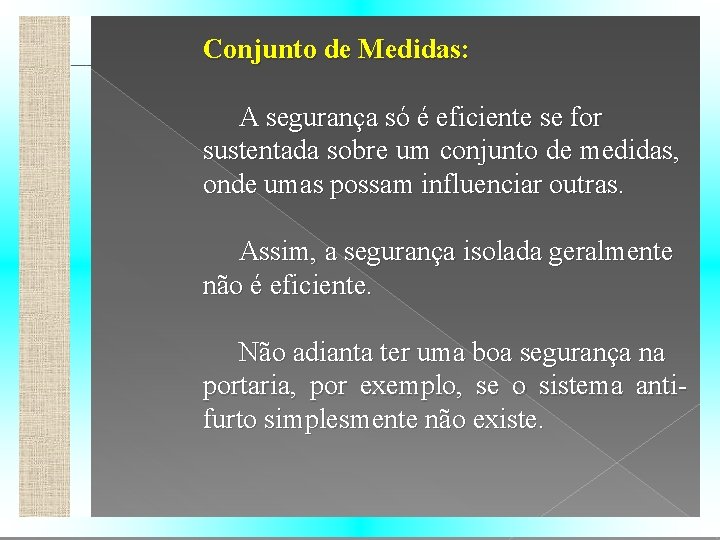 Conjunto de Medidas:

A segurança só é eficiente se for sustentada sobre um conjunto de medidas, onde umas possam influenciar outras.

Assim, a segurança isolada geralmente não é eficiente.

Não adianta ter uma boa segurança na portaria, por exemplo, se o sistema anti-furto simplesmente não existe.